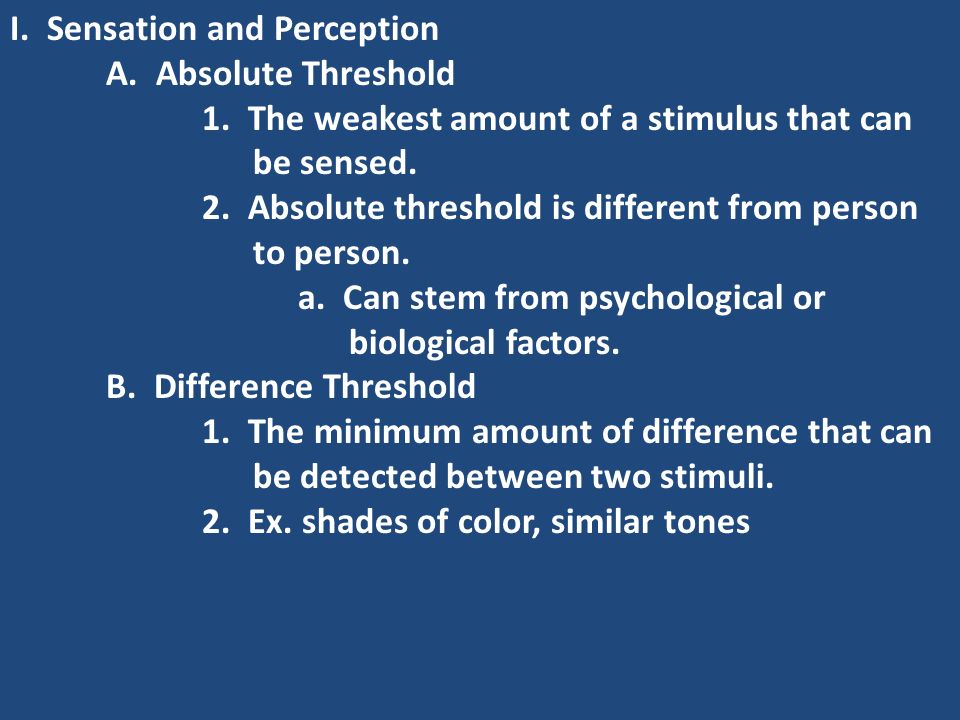 I. Sensation and Perception

A. Absolute Threshold

1. The weakest amount of a stimulus that can be sensed.

2. Absolute threshold is different from person to person.

a. Can stem from psychological or biological factors.

B. Difference Threshold

1. The minimum amount of difference that can be detected between two stimuli.

2. Ex. shades of color, similar tones